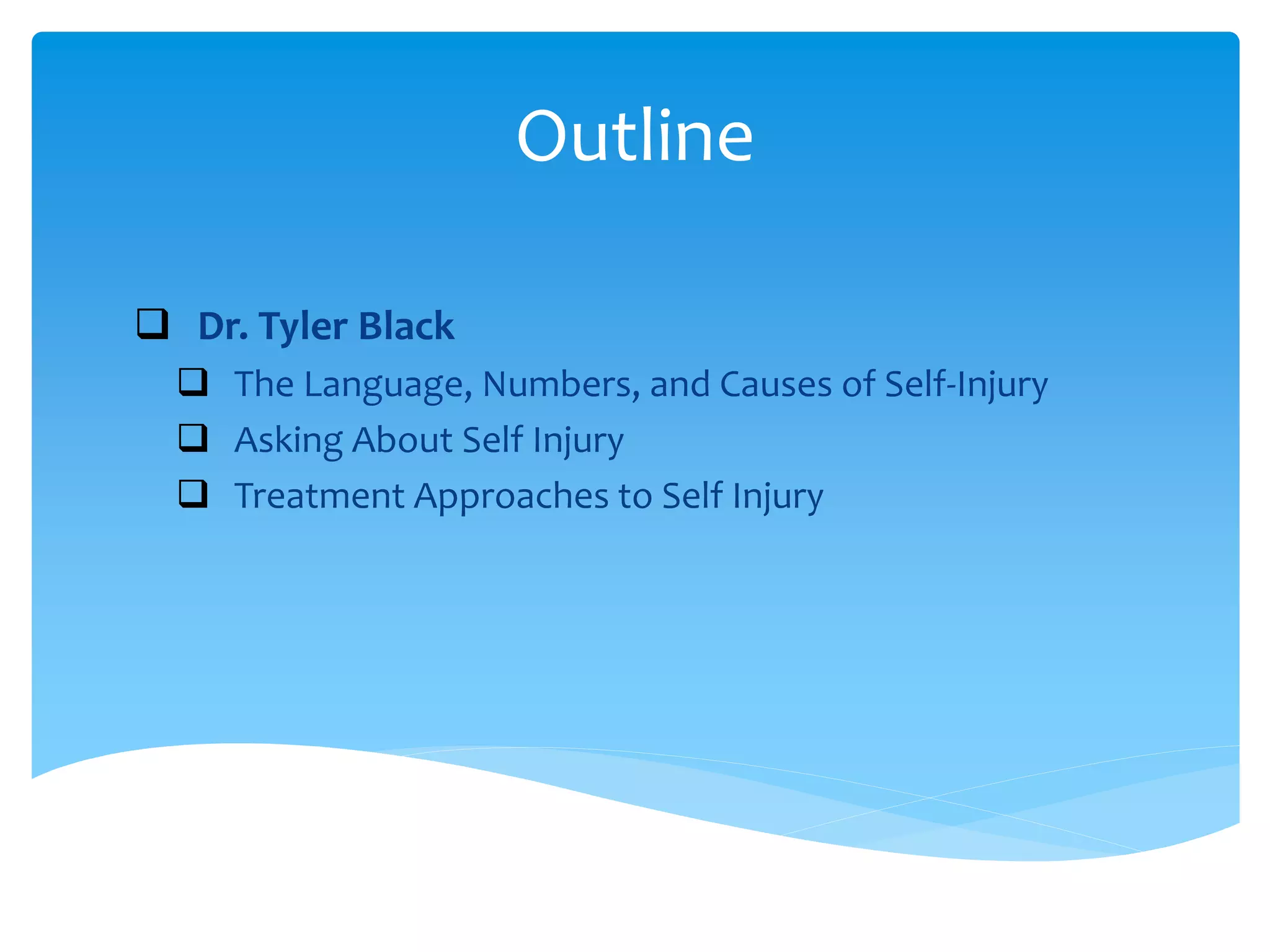 Outline

❑ Dr. Tyler Black

❑ The Language, Numbers, and Causes of Self-Injury

❑ Asking About Self Injury

❑ Treatment Approaches to Self Injury